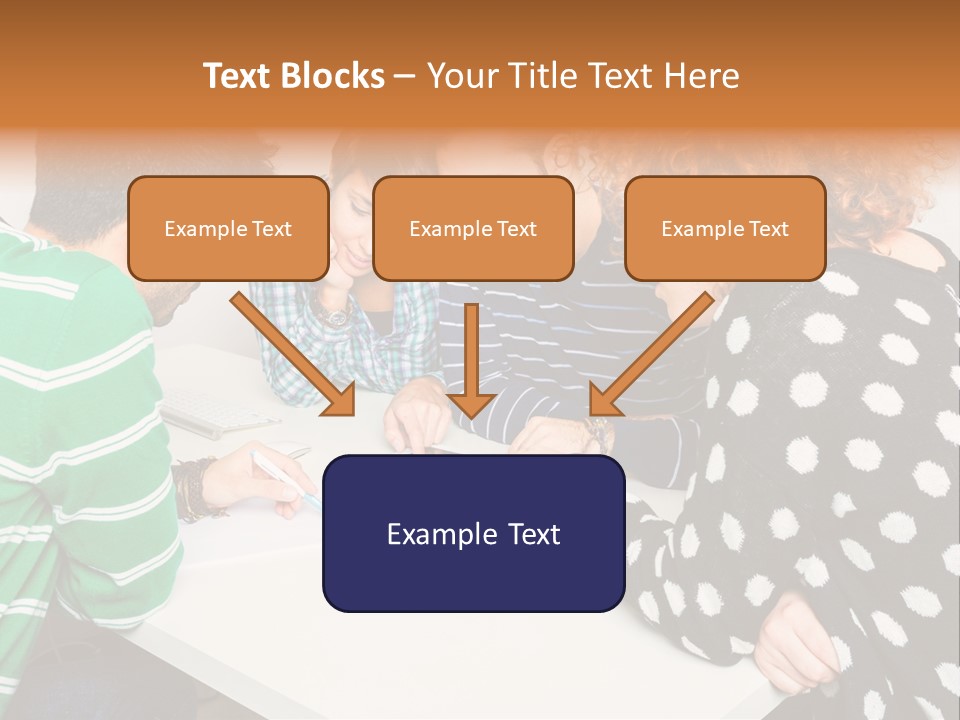 Text Blocks – Your Title Text Here

Example Text

Example Text

Example Text

Example Text